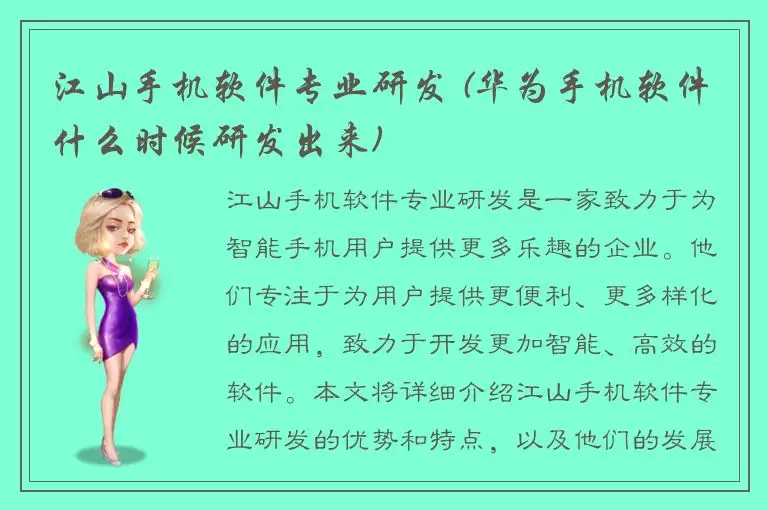 江山手机软件专业研发（华为手机软件什么时候研发出来）

江山手机软件专业研发是一家致力于为智能手机用户提供更多乐趣的企业。他们专注于为用户提供更便利、更多样化的应用，致力于开发更加智能、高效的软件。本文将详细介绍江山手机软件专业研发的优势和特点，以及他们的发展